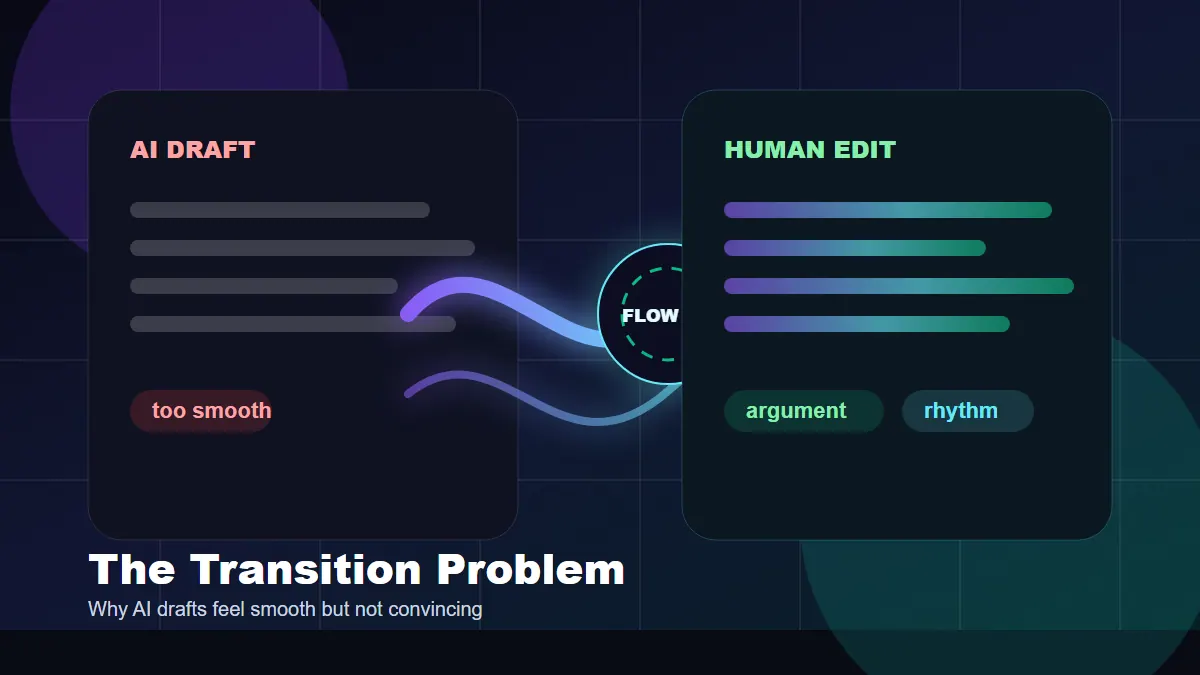 AI DRAFT

too smooth

FLOW

HUMAN EDIT

argument

rhythm

The Transition Problem

Why AI drafts feel smooth but not convincing